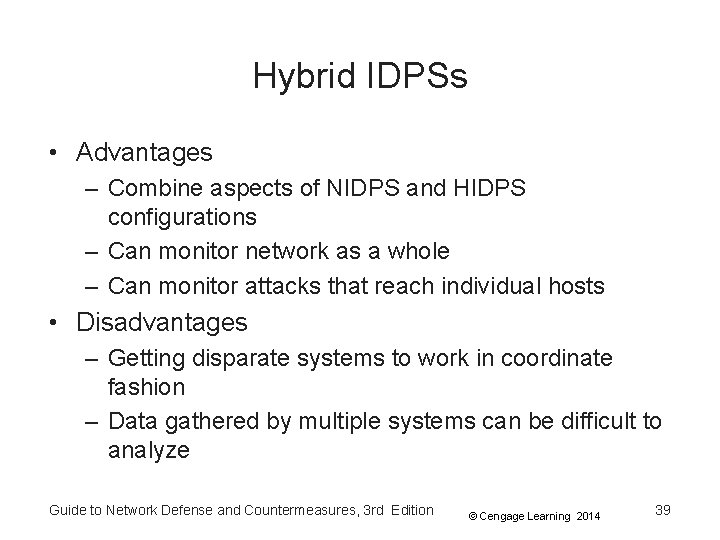 Hybrid IDPSs

• Advantages
– Combine aspects of NIDPS and HIDPS configurations
– Can monitor network as a whole
– Can monitor attacks that reach individual hosts
• Disadvantages
– Getting disparate systems to work in coordinate fashion
– Data gathered by multiple systems can be difficult to analyze

Guide to Network Defense and Countermeasures, 3rd Edition © Cengage Learning 2014 39